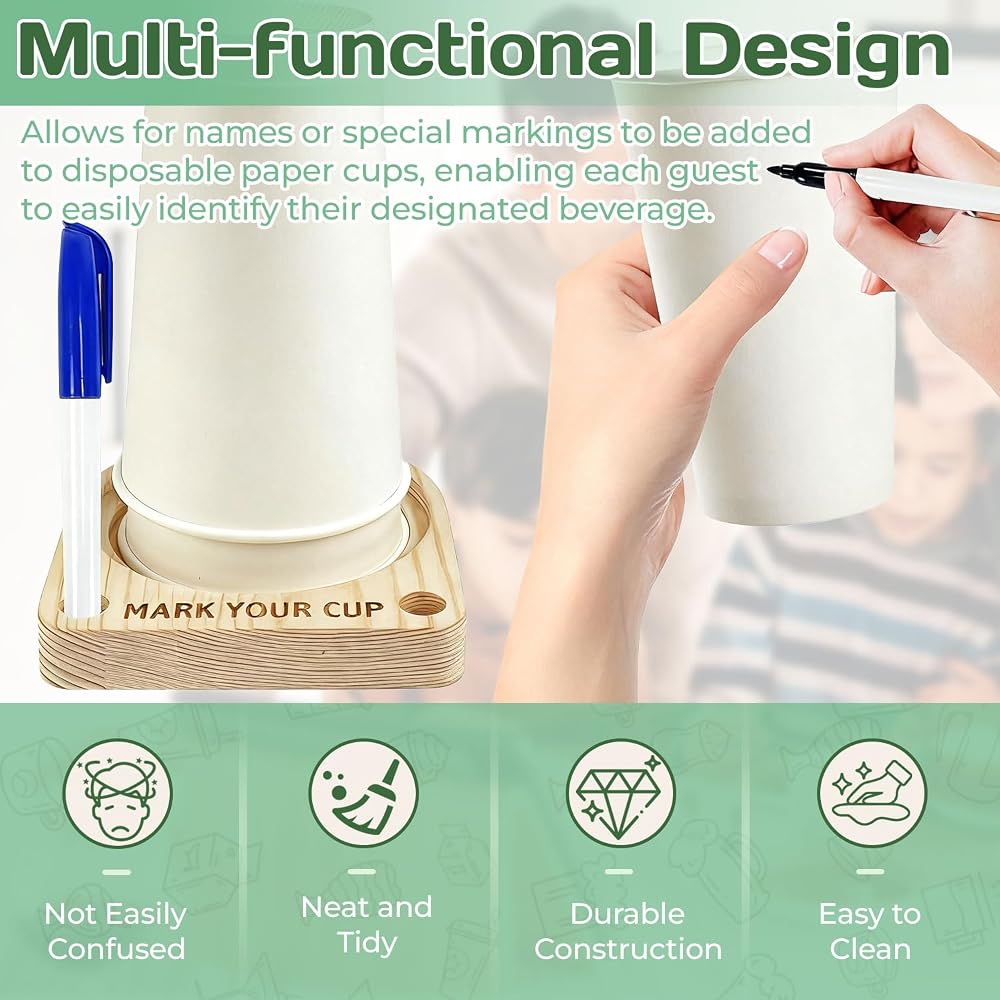 Multi-functional Design

Allows for names or special markings to be added to disposable paper cups, enabling each guest to easily identify their designated beverage.

MARK YOUR CUP

Not Easily Confused

Neat and Tidy

Durable Construction

Easy to Clean